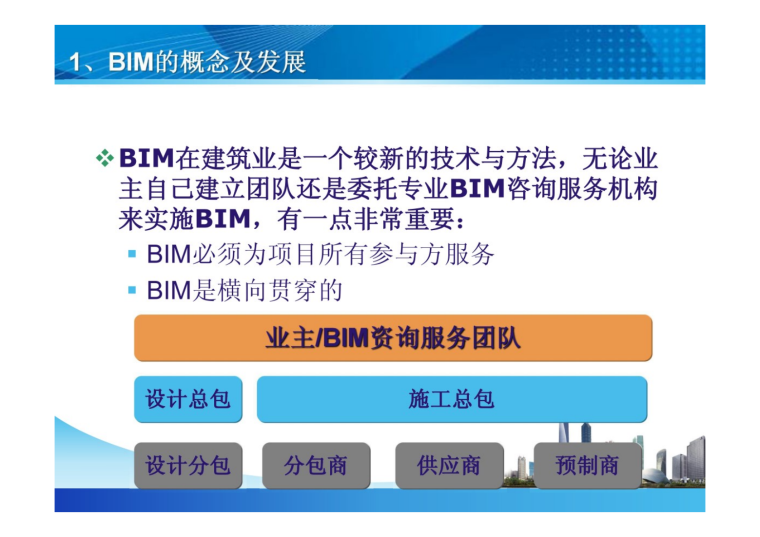 1、BIM的概念及发展

❖ BIM在建筑业是一个较新的技术与方法，无论业主自己建立团队还是委托专业BIM咨询服务机构来实施BIM，有一点非常重要：

▪ BIM必须为项目所有参与方服务

▪ BIM是横向贯穿的

业主/BIM资询服务团队

设计总包

施工总包

设计分包

分包商

供应商

预制商